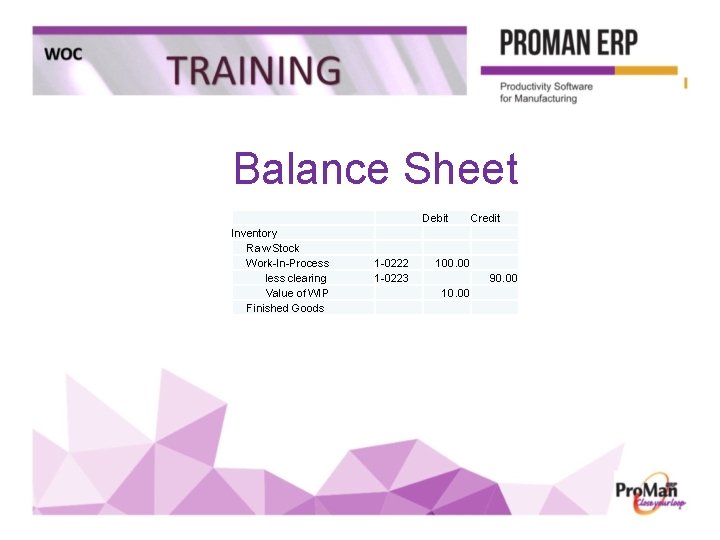 WOC TRAINING

PROMAN ERP

Productivity Software for Manufacturing

Balance Sheet

| | | Debit | Credit |
|---|---|---|---|
| Inventory | | | |
| Raw Stock | | | |
| Work-In-Process | 1-0222 | 100.00 | |
| less clearing | 1-0223 | | 90.00 |
| Value of WIP | | 10.00 | |
| Finished Goods | | | |

ProMan
Close your loop